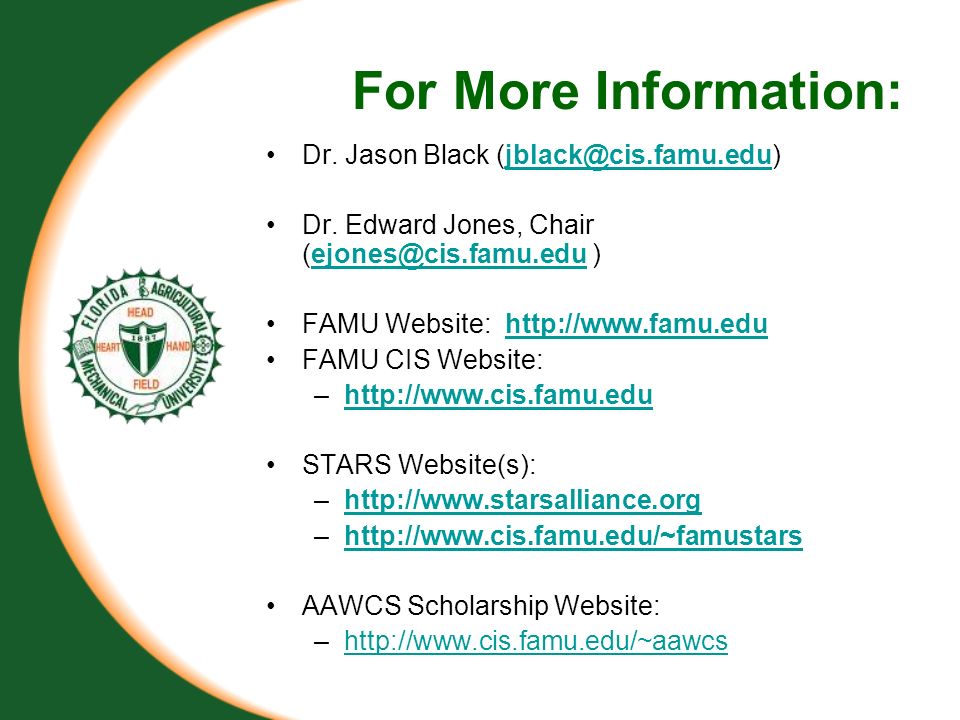 For More Information:

• Dr. Jason Black (jblack@cis.famu.edu)

• Dr. Edward Jones, Chair (ejones@cis.famu.edu )

• FAMU Website: http://www.famu.edu
• FAMU CIS Website:
– http://www.cis.famu.edu

• STARS Website(s):
– http://www.starsalliance.org
– http://www.cis.famu.edu/~famustars

• AAWCS Scholarship Website:
– http://www.cis.famu.edu/~aawcs

FLORIDA AGRICULTURAL MECHANICAL UNIVERSITY
HEAD
HEART
HAND
FIELD
1887